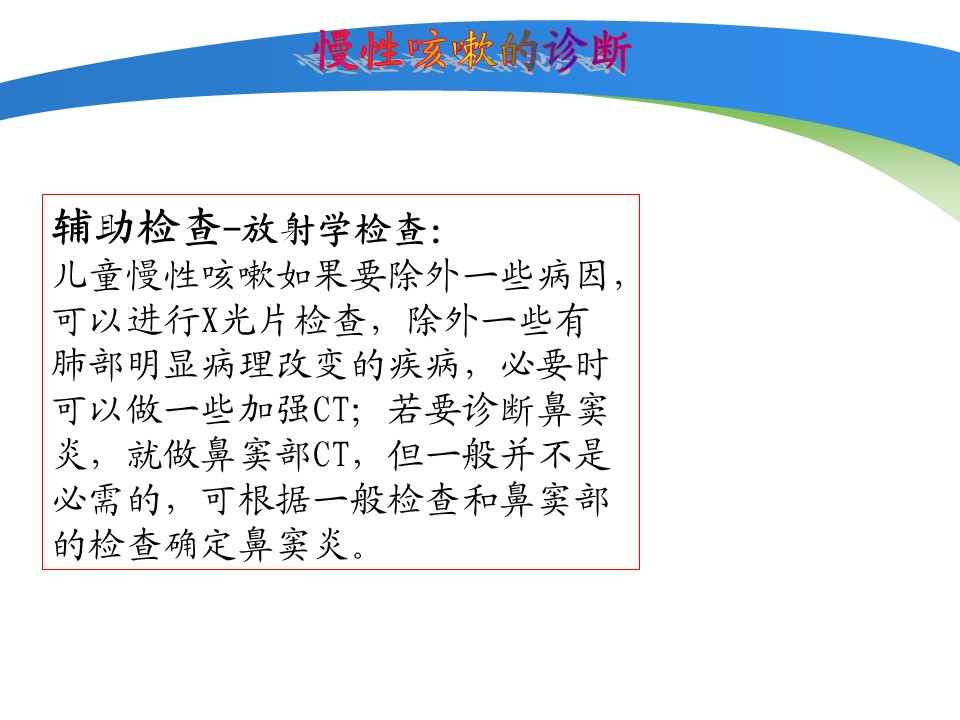 慢性咳嗽的诊断

辅助检查-放射学检查:
儿童慢性咳嗽如果要除外一些病因，可以进行X光片检查，除外一些有肺部明显病理改变的疾病，必要时可以做一些加强CT；若要诊断鼻窦炎，就做鼻窦部CT，但一般并不是必需的，可根据一般检查和鼻窦部的检查确定鼻窦炎。